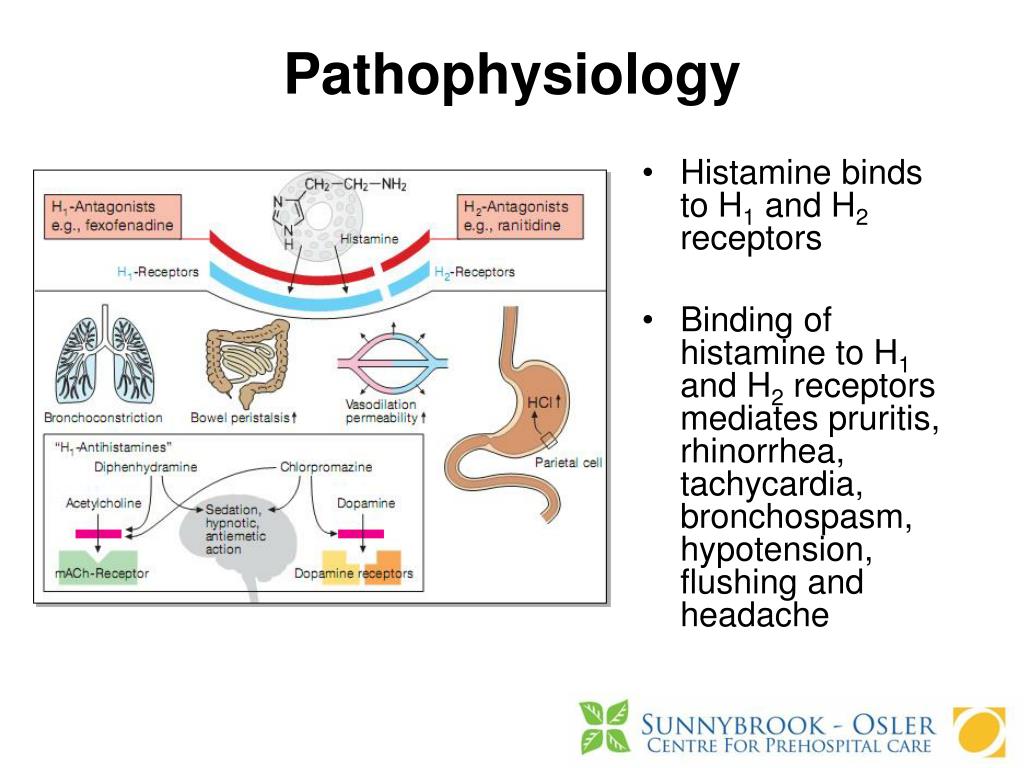 Pathophysiology

$H_1$-Antagonists e.g., fexofenadine

$CH_2-CH_2-NH_2$

N

N H

Histamine

$H_2$-Antagonists e.g., ranitidine

$H_1$-Receptors

$H_2$-Receptors

Bronchoconstriction

Bowel peristalsis↑

Vasodilation permeability↑

HCl↑

Parietal cell

"$H_1$-Antihistamines"

Diphenhydramine

Chlorpromazine

Acetylcholine

Sedation, hypnotic, antiemetic action

Dopamine

mACh-Receptor

Dopamine receptors

• Histamine binds to $H_1$ and $H_2$ receptors

• Binding of histamine to $H_1$ and $H_2$ receptors mediates pruritis, rhinorrhea, tachycardia, bronchospasm, hypotension, flushing and headache

SUNNYBROOK - OSLER
CENTRE FOR PREHOSPITAL CARE